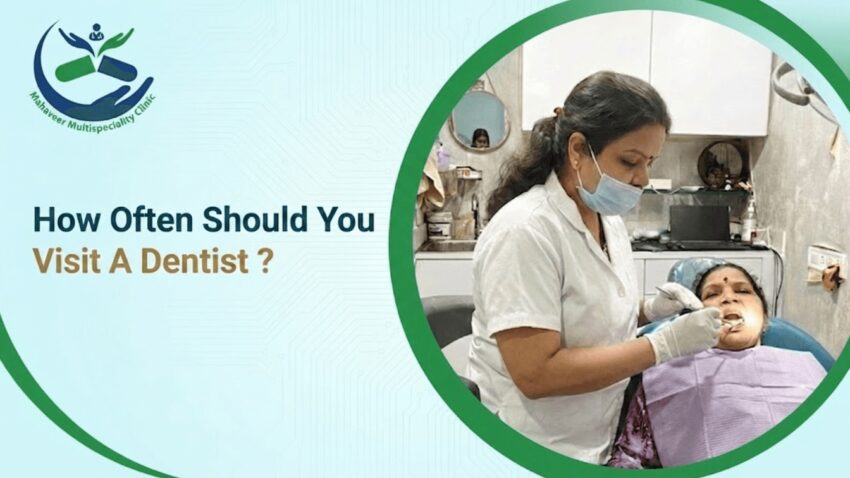 Mahaveer Multispeciality Clinic

How Often Should You Visit A Dentist ?